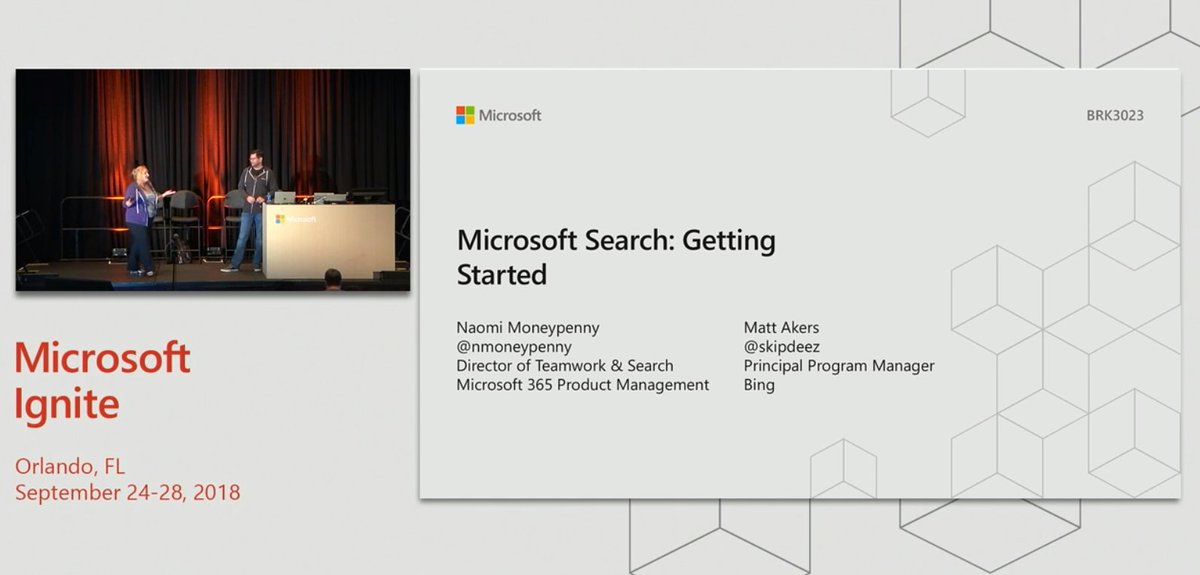 Microsoft

Microsoft Ignite

Orlando, FL
September 24-28, 2018

Microsoft

BRK3023

Microsoft Search: Getting Started

Naomi Moneypenny
@nmoneypenny
Director of Teamwork & Search
Microsoft 365 Product Management

Matt Akers
@skipdeez
Principal Program Manager
Bing